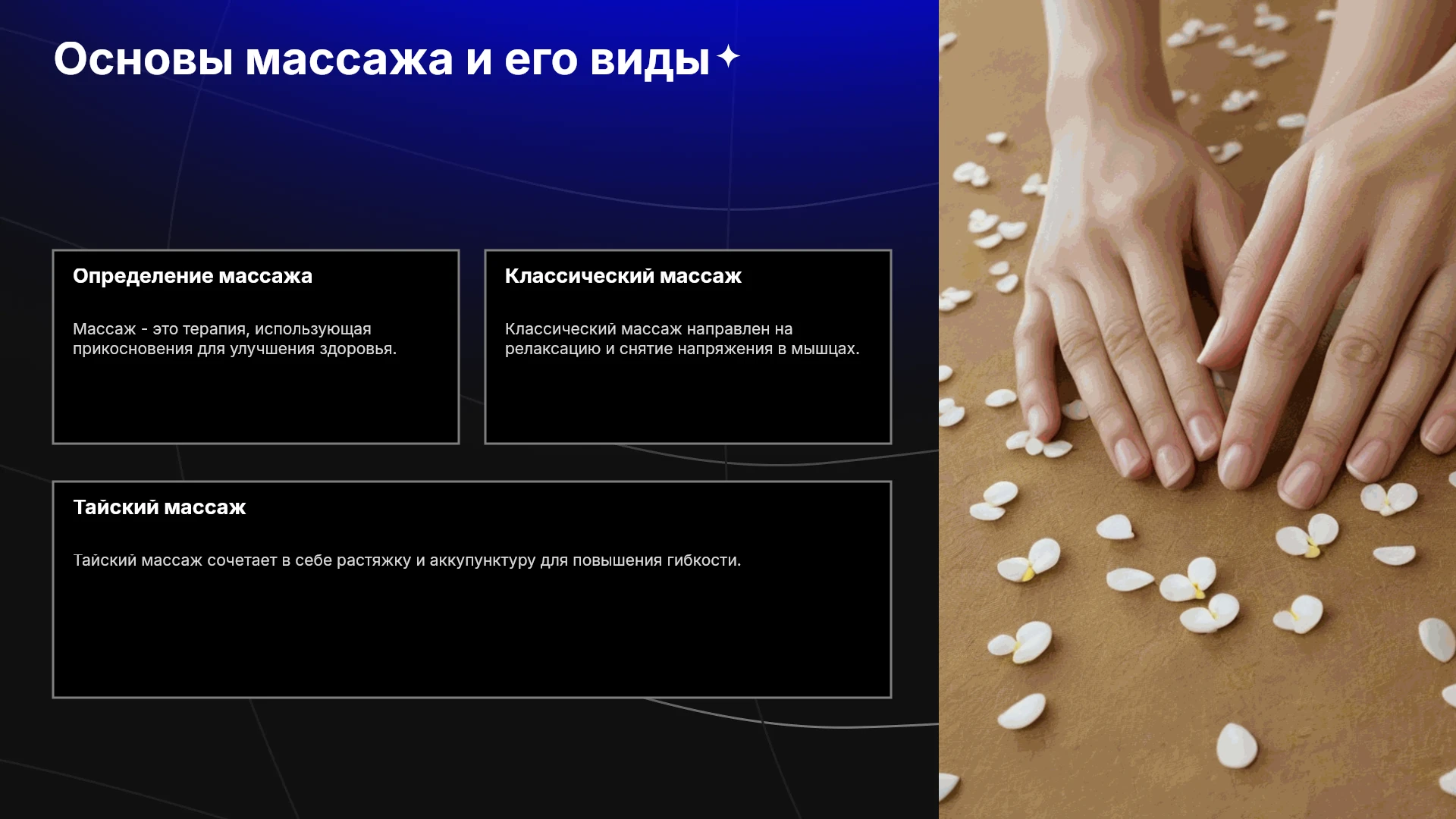 Основы массажа и его виды

Определение массажа

Массаж - это терапия, использующая прикосновения для улучшения здоровья.

Классический массаж

Классический массаж направлен на релаксацию и снятие напряжения в мышцах.

Тайский массаж

Тайский массаж сочетает в себе растяжку и аккупунктуру для повышения гибкости.